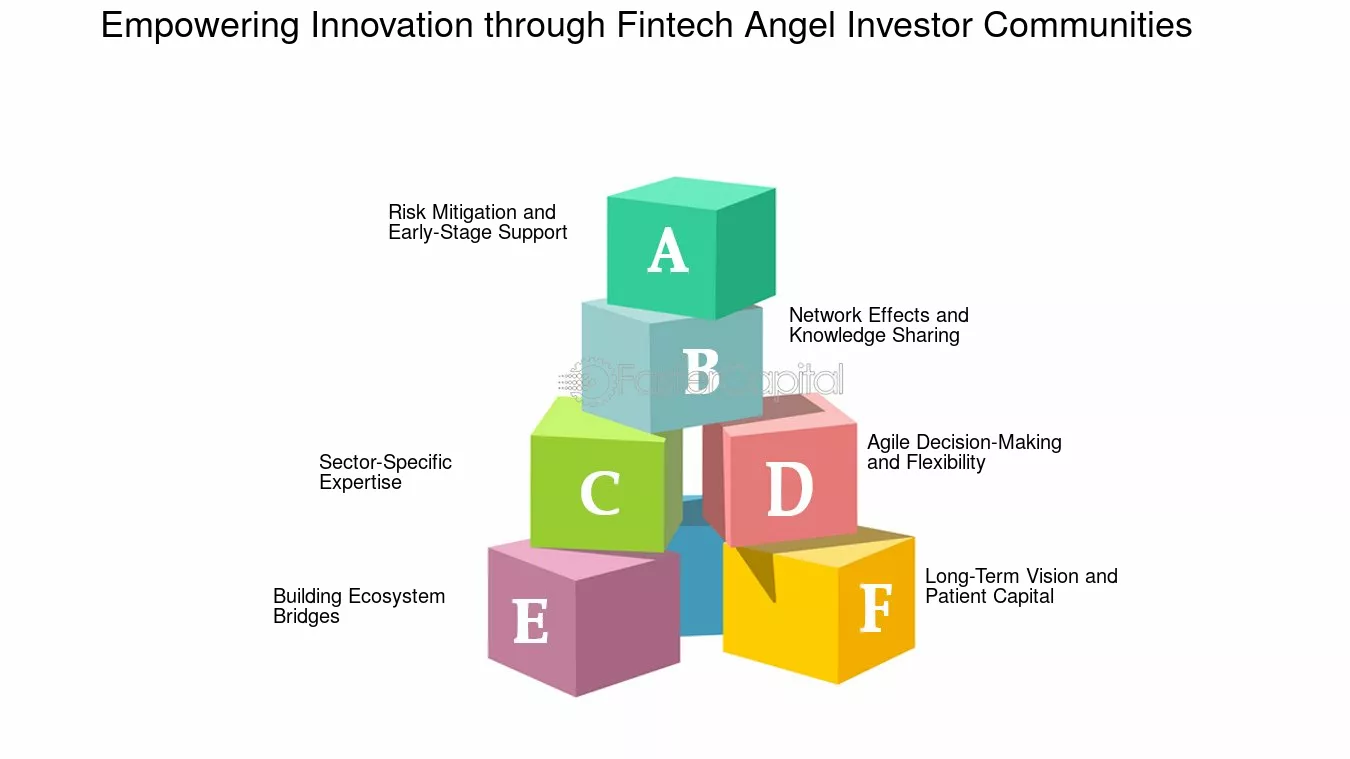 Empowering Innovation through Fintech Angel Investor Communities

Risk Mitigation and Early-Stage Support

A

Network Effects and Knowledge Sharing

B

FasterCapital

Sector-Specific Expertise

C

Agile Decision-Making and Flexibility

D

Building Ecosystem Bridges

E

Long-Term Vision and Patient Capital

F